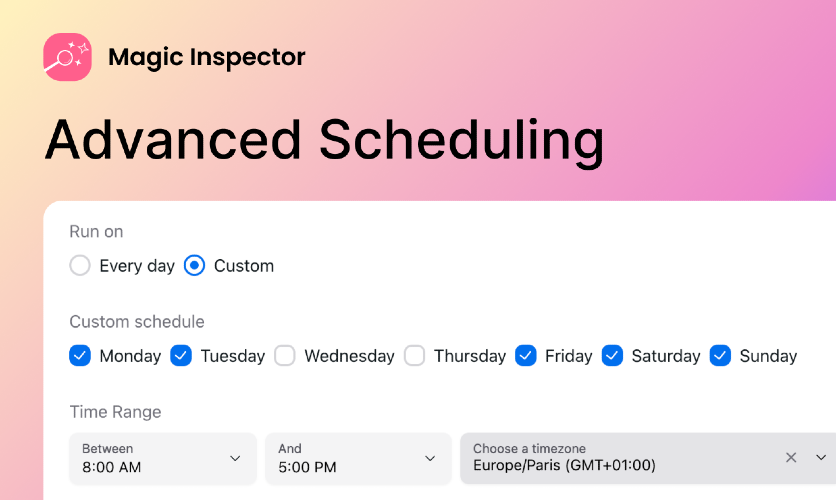 Magic Inspector

Advanced Scheduling

Run on

Every day Custom

Custom schedule

Monday Tuesday Wednesday Thursday Friday Saturday Sunday

Time Range

Between
8:00 AM

And
5:00 PM

Choose a timezone
Europe/Paris (GMT+01:00)